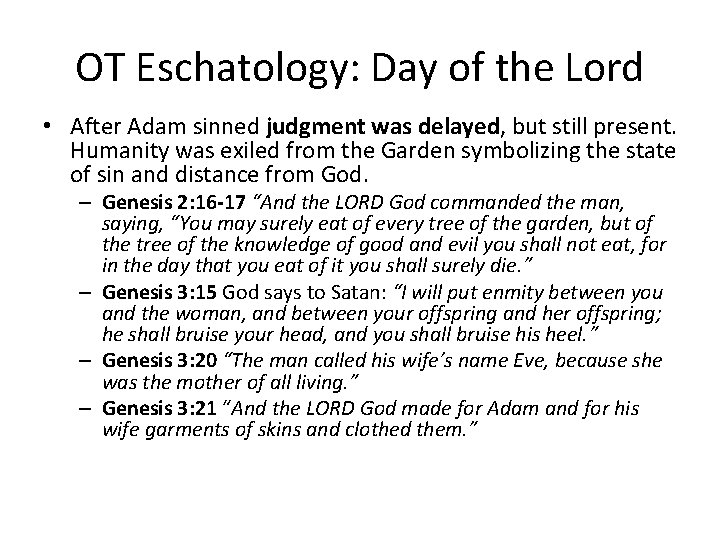 OT Eschatology: Day of the Lord

• After Adam sinned judgment was delayed, but still present. Humanity was exiled from the Garden symbolizing the state of sin and distance from God.

– Genesis 2:16-17 "And the LORD God commanded the man, saying, "You may surely eat of every tree of the garden, but of the tree of the knowledge of good and evil you shall not eat, for in the day that you eat of it you shall surely die."

– Genesis 3:15 God says to Satan: "I will put enmity between you and the woman, and between your offspring and her offspring; he shall bruise your head, and you shall bruise his heel."

– Genesis 3:20 "The man called his wife's name Eve, because she was the mother of all living."

– Genesis 3:21 "And the LORD God made for Adam and for his wife garments of skins and clothed them."